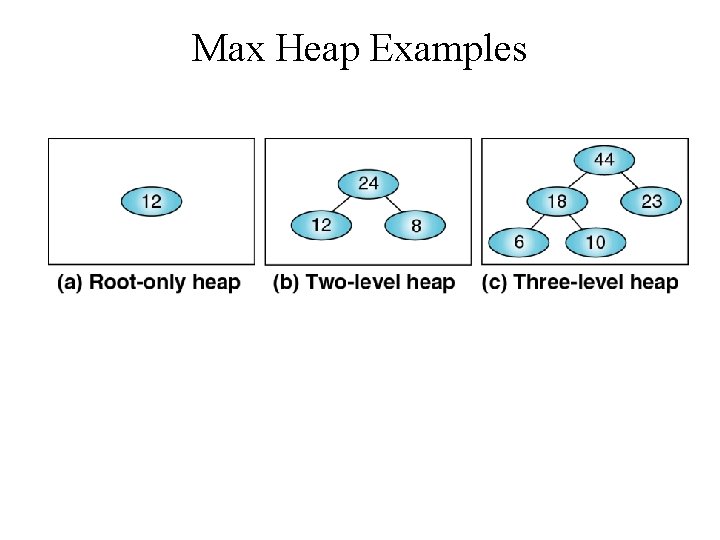 Max Heap Examples

12

(a) Root-only heap

24
12
8

(b) Two-level heap

44
18
23
6
10

(c) Three-level heap